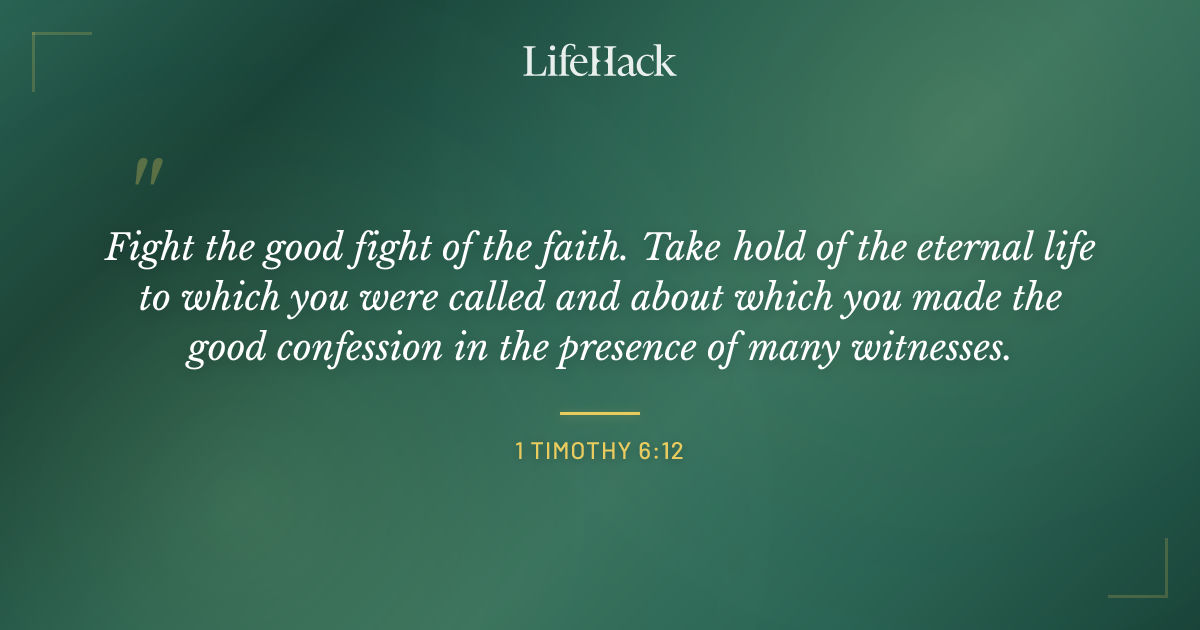 LifeHack

"

Fight the good fight of the faith. Take hold of the eternal life to which you were called and about which you made the good confession in the presence of many witnesses.

1 TIMOTHY 6:12